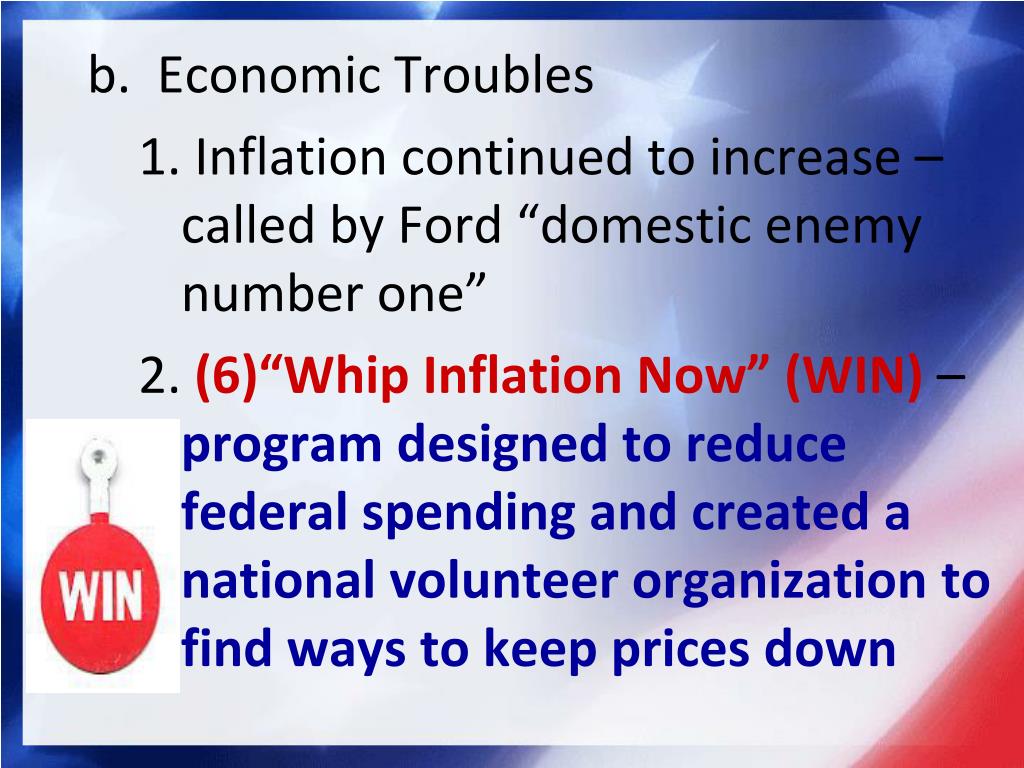 b. Economic Troubles

1. Inflation continued to increase – called by Ford “domestic enemy number one”

2. (6)“Whip Inflation Now” (WIN) – program designed to reduce federal spending and created a national volunteer organization to find ways to keep prices down

WIN